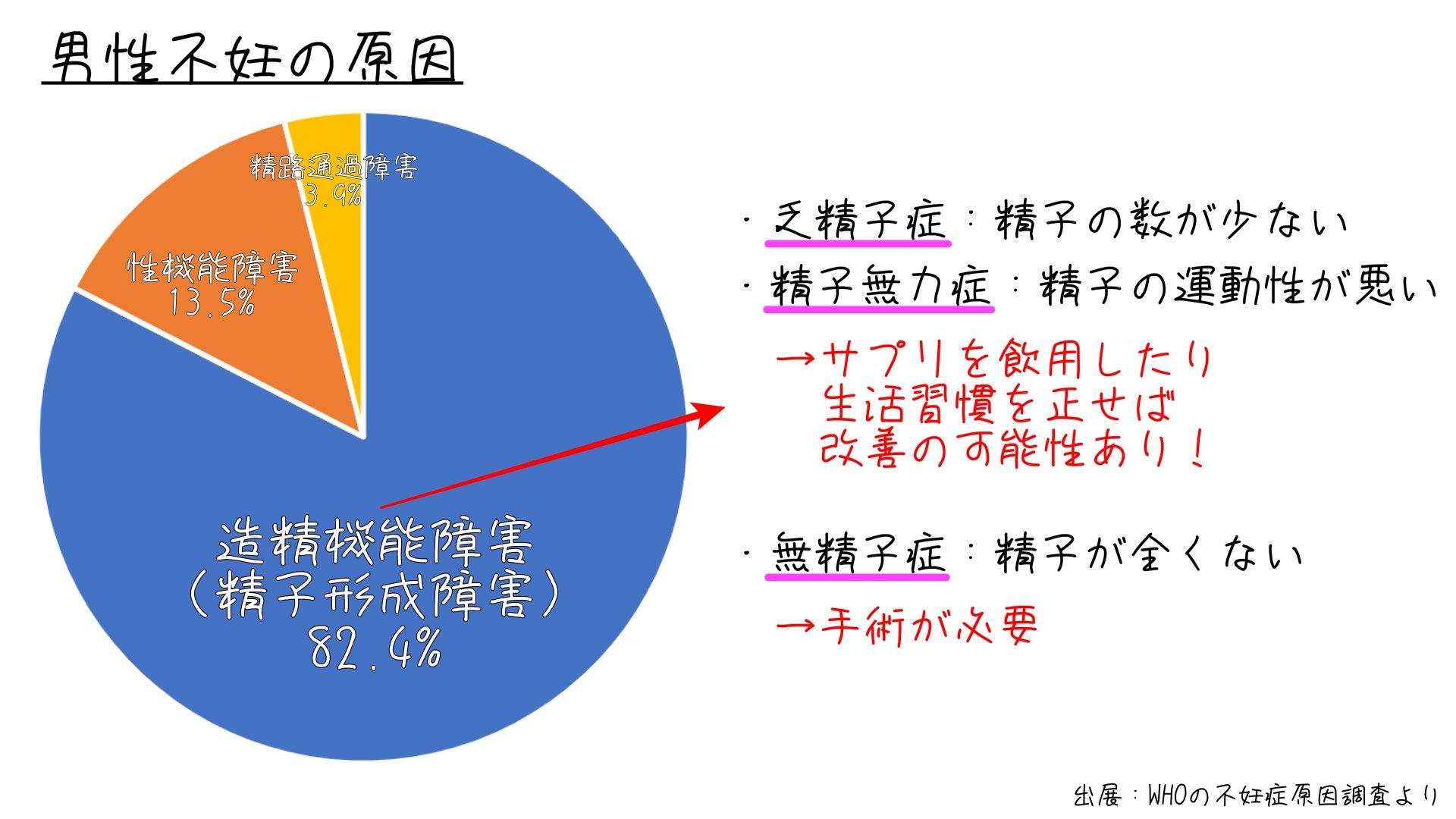 男性不妊の原因

精路通過障害
3.9%

性機能障害
13.5%

造精機能障害
(精子形成障害)
82.4%

・乏精子症:精子の数が少ない
・精子無力症:精子の運動性が悪い
→サプリを飲用したり
生活習慣を正せば
改善の可能性あり!

・無精子症:精子が全くない
→手術が必要

出展:WHOの不妊症原因調査より